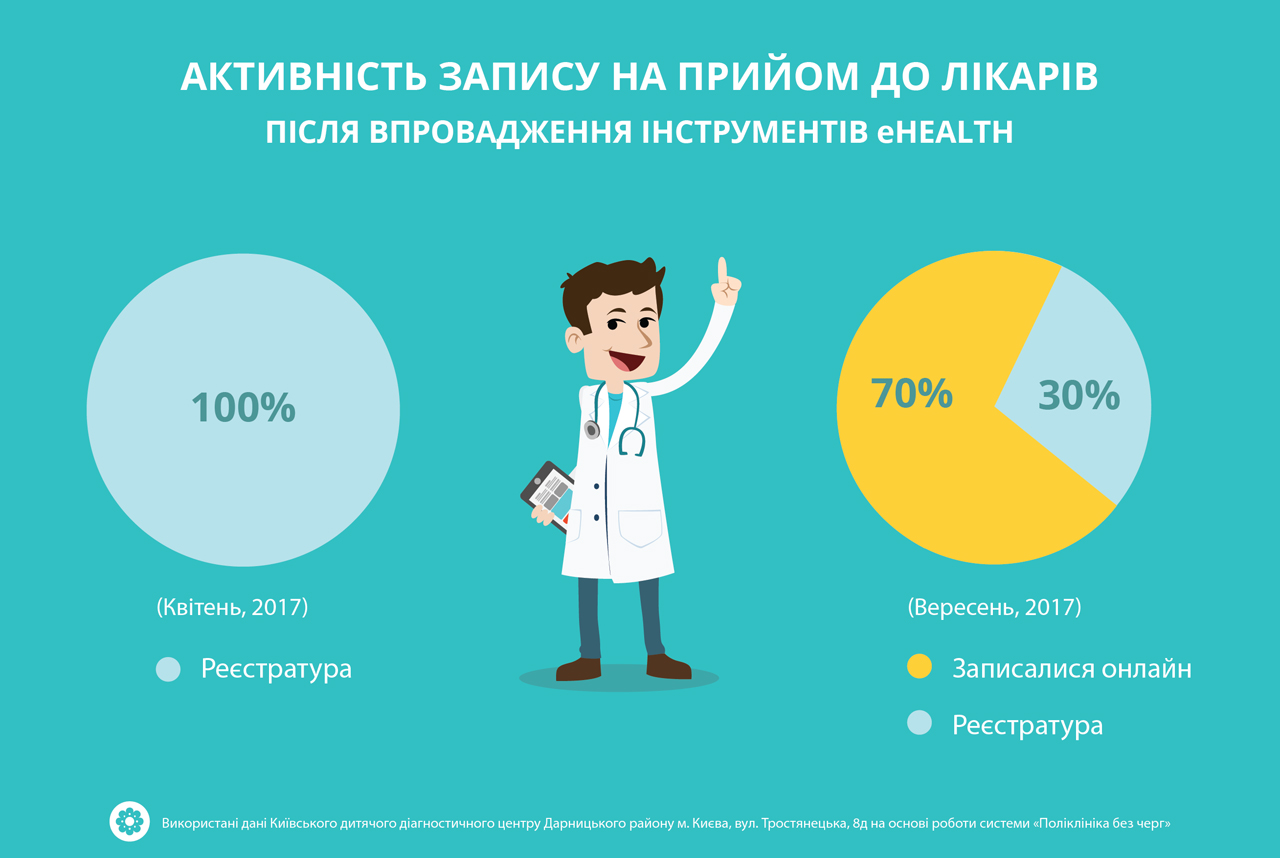 АКТИВНІСТЬ ЗАПИСУ НА ПРИЙОМ ДО ЛІКАРІВ
ПІСЛЯ ВПРОВАДЖЕННЯ ІНСТРУМЕНТІВ eHEALTH

100%

(Квітень, 2017)

Реєстратура

70%

30%

(Вересень, 2017)

Записалися онлайн

Реєстратура

Використані дані Київського дитячого діагностичного центру Дарницького району м. Києва, вул. Тростянецька, 8д на основі роботи системи «Поліклініка без черг»